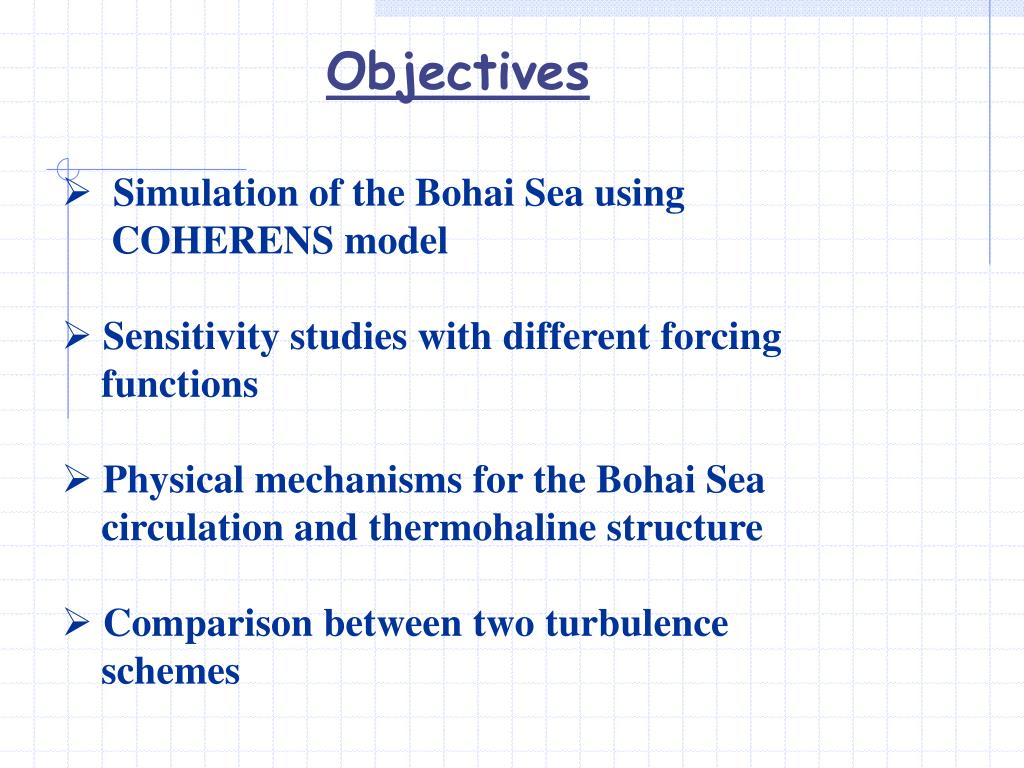 Objectives

➢ Simulation of the Bohai Sea using COHERENS model

➢ Sensitivity studies with different forcing functions

➢ Physical mechanisms for the Bohai Sea circulation and thermohaline structure

➢ Comparison between two turbulence schemes